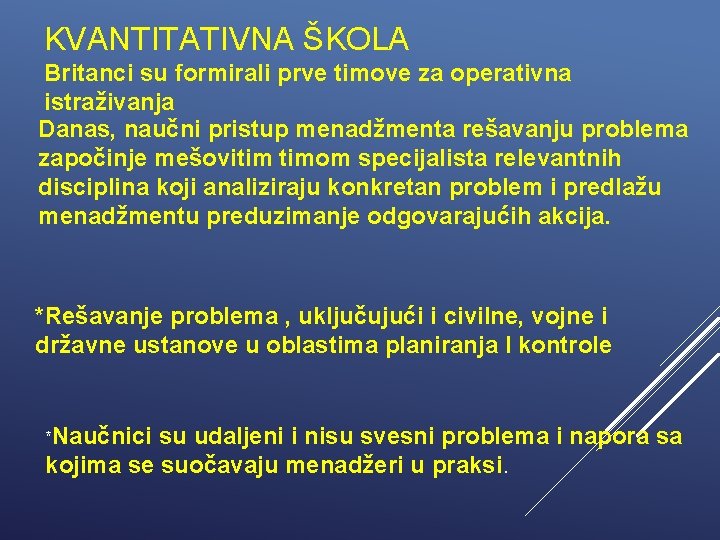 KVANTITATIVNA ŠKOLA

Britanci su formirali prve timove za operativna istraživanja

Danas, naučni pristup menadžmenta rešavanju problema započinje mešovitim timom specijalista relevantnih disciplina koji analiziraju konkretan problem i predlažu menadžmentu preduzimanje odgovarajućih akcija.

*Rešavanje problema , uključujući i civilne, vojne i državne ustanove u oblastima planiranja I kontrole

*Naučnici su udaljeni i nisu svesni problema i napora sa kojima se suočavaju menadžeri u praksi.